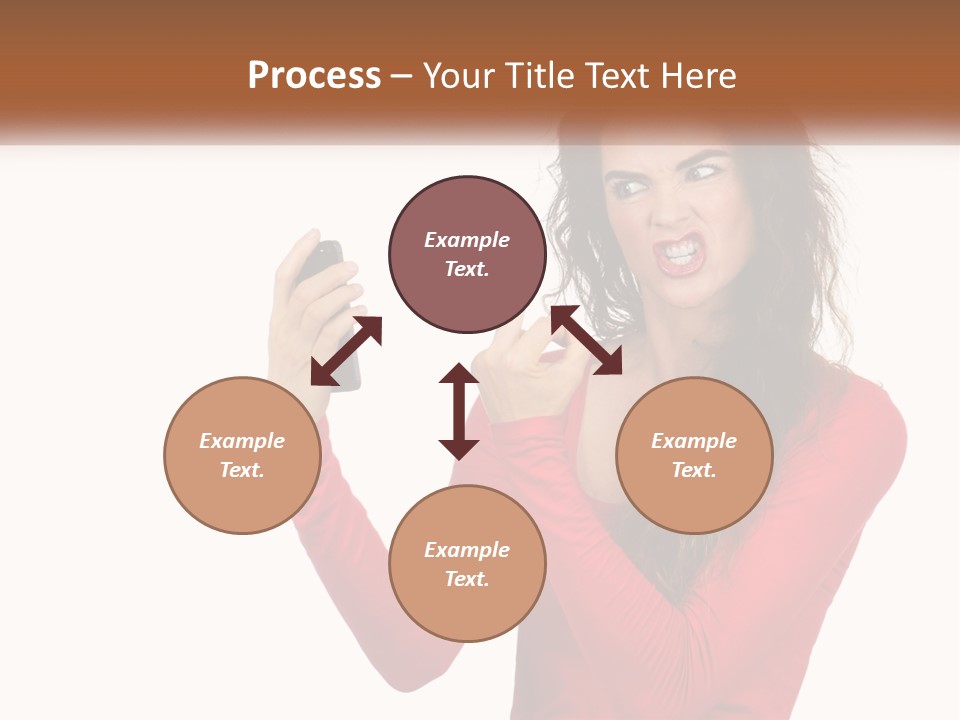 Process – Your Title Text Here

Example Text.

Example Text.

Example Text.

Example Text.